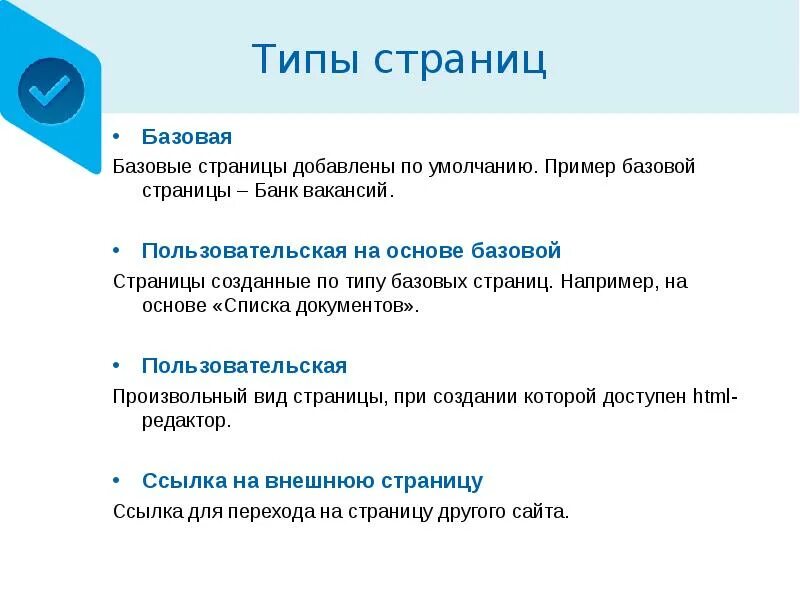 Типы страниц

• Базовая

Базовые страницы добавлены по умолчанию. Пример базовой страницы – Банк вакансий.

• Пользовательская на основе базовой

Страницы созданные по типу базовых страниц. Например, на основе «Списка документов».

• Пользовательская

Произвольный вид страницы, при создании которой доступен html-редактор.

• Ссылка на внешнюю страницу

Ссылка для перехода на страницу другого сайта.